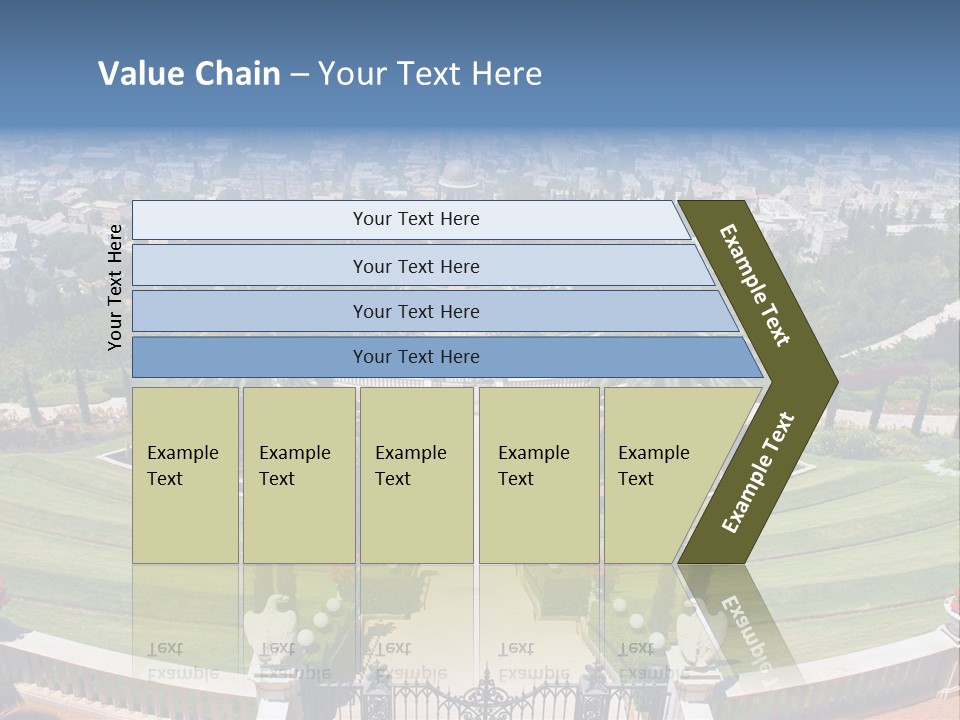 Value Chain – Your Text Here

Your Text Here

Your Text Here

Your Text Here

Your Text Here

Your Text Here

Example Text

Example Text

Example Text

Example Text

Example Text

Example Text

Example Text